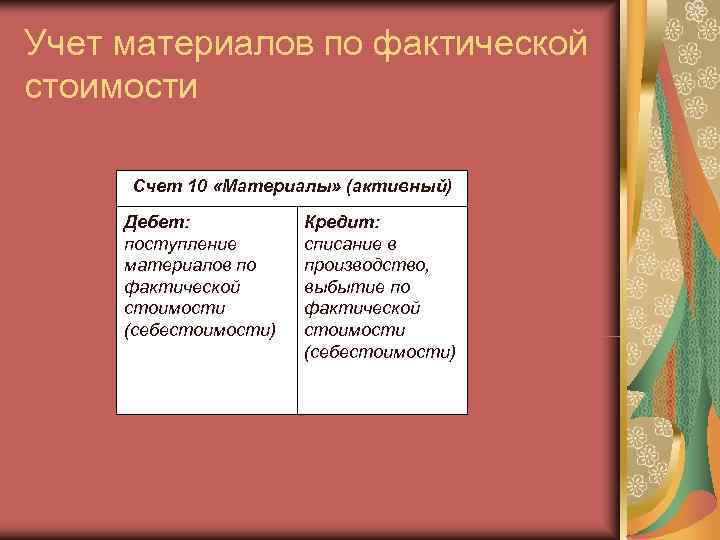 Учет материалов по фактической стоимости

| Счет 10 «Материалы» (активный) | |
|---|---|
| Дебет: поступление материалов по фактической стоимости (себестоимости) | Кредит: списание в производство, выбытие по фактической стоимости (себестоимости) |